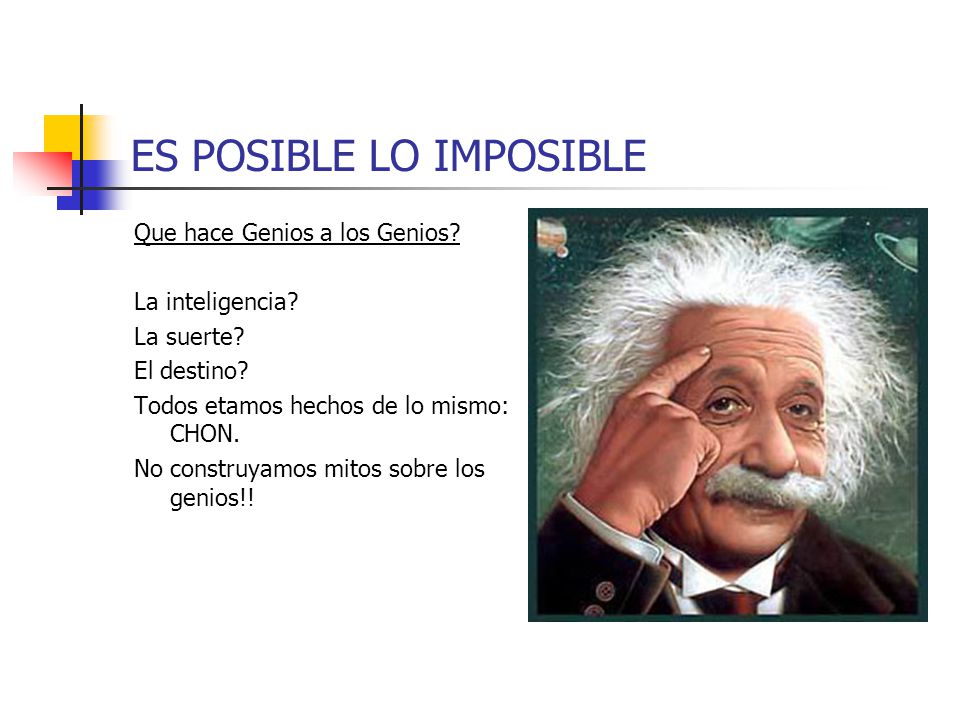 ES POSIBLE LO IMPOSIBLE

Que hace Genios a los Genios?

La inteligencia?
La suerte?
El destino?
Todos etamos hechos de lo mismo: CHON.
No construyamos mitos sobre los genios!!